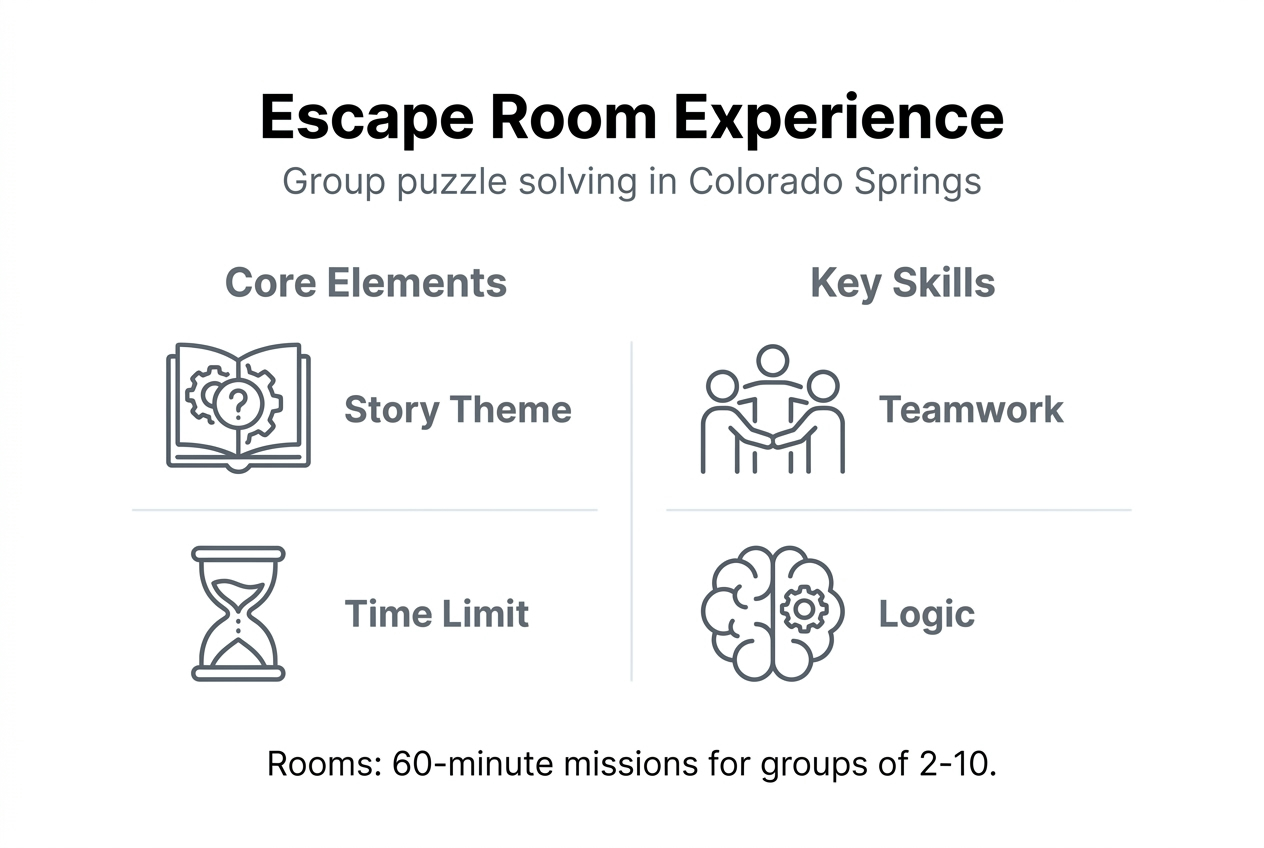 Escape Room Experience

Group puzzle solving in Colorado Springs

Core Elements

Story Theme

Time Limit

Key Skills

Teamwork

Logic

Rooms: 60-minute missions for groups of 2-10.